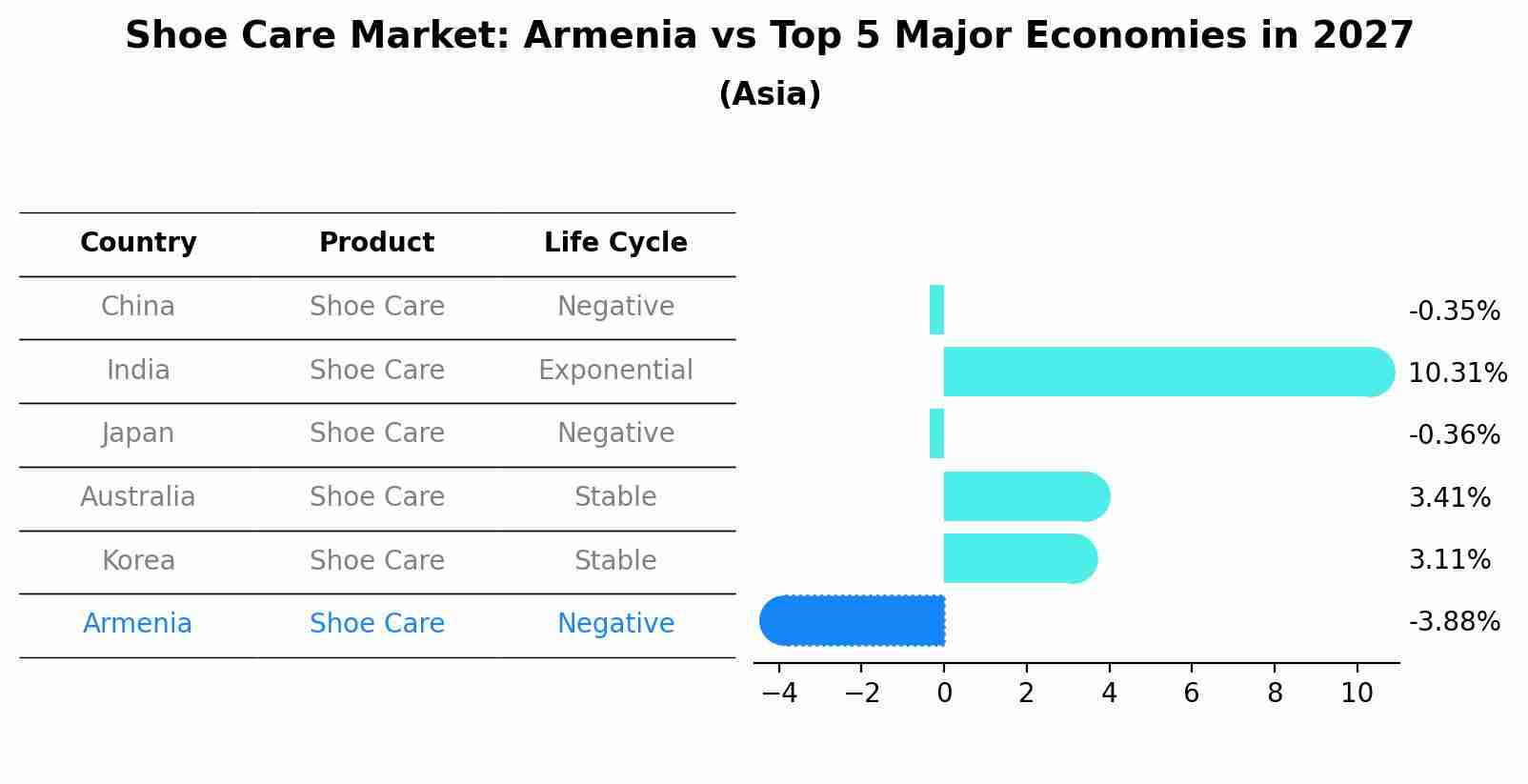 Shoe Care Market: Armenia vs Top 5 Major Economies in 2027
(Asia)

| Country | Product | Life Cycle |
|---|---|---|
| China | Shoe Care | Negative |
| India | Shoe Care | Exponential |
| Japan | Shoe Care | Negative |
| Australia | Shoe Care | Stable |
| Korea | Shoe Care | Stable |
| Armenia | Shoe Care | Negative |

-0.35%
10.31%
-0.36%
3.41%
3.11%
-3.88%

−4 −2 0 2 4 6 8 10